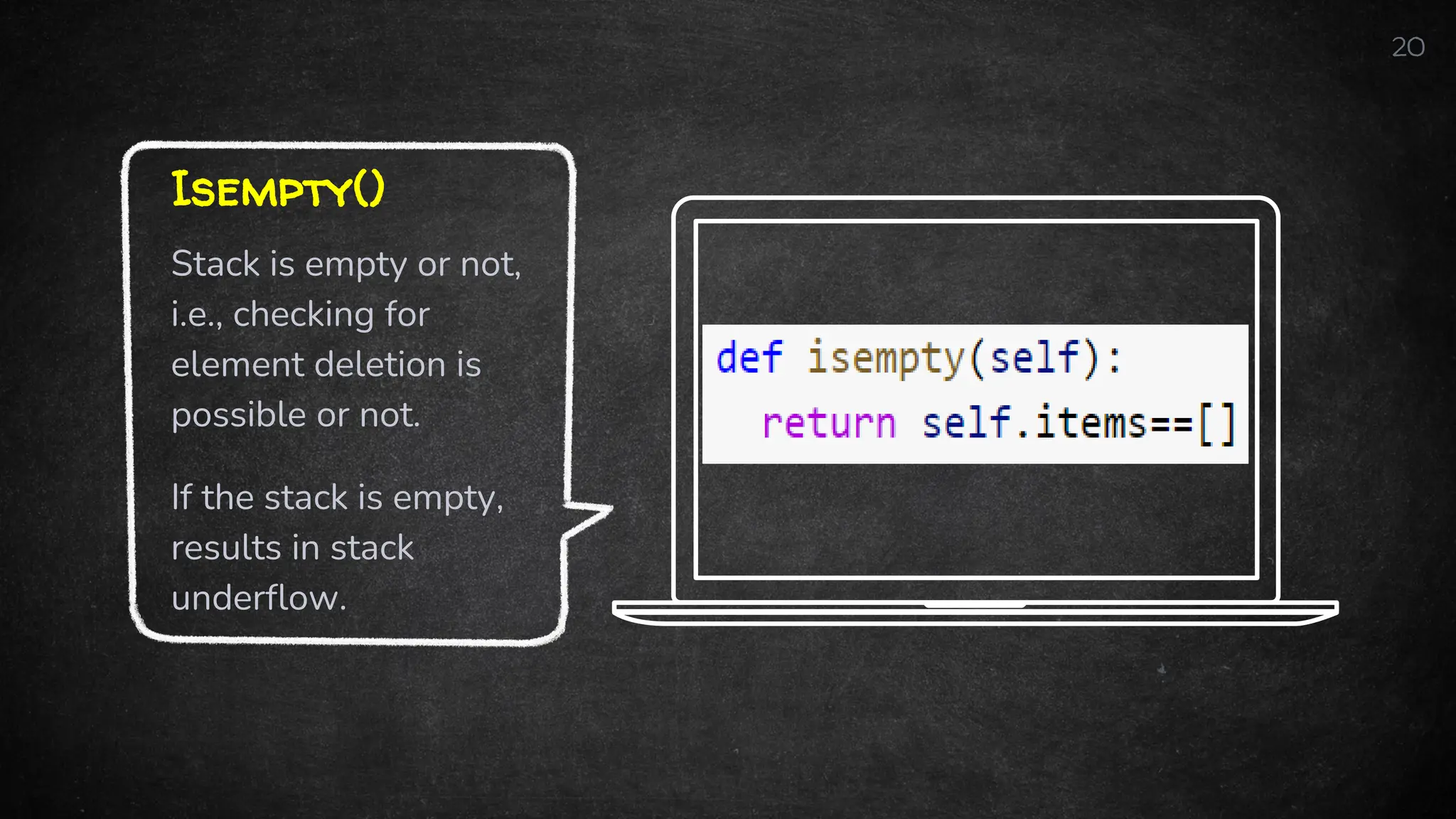 20

ISEMPTY()

Stack is empty or not, i.e., checking for element deletion is possible or not.

If the stack is empty, results in stack underflow.

def isempty(self):
  return self.items==[]